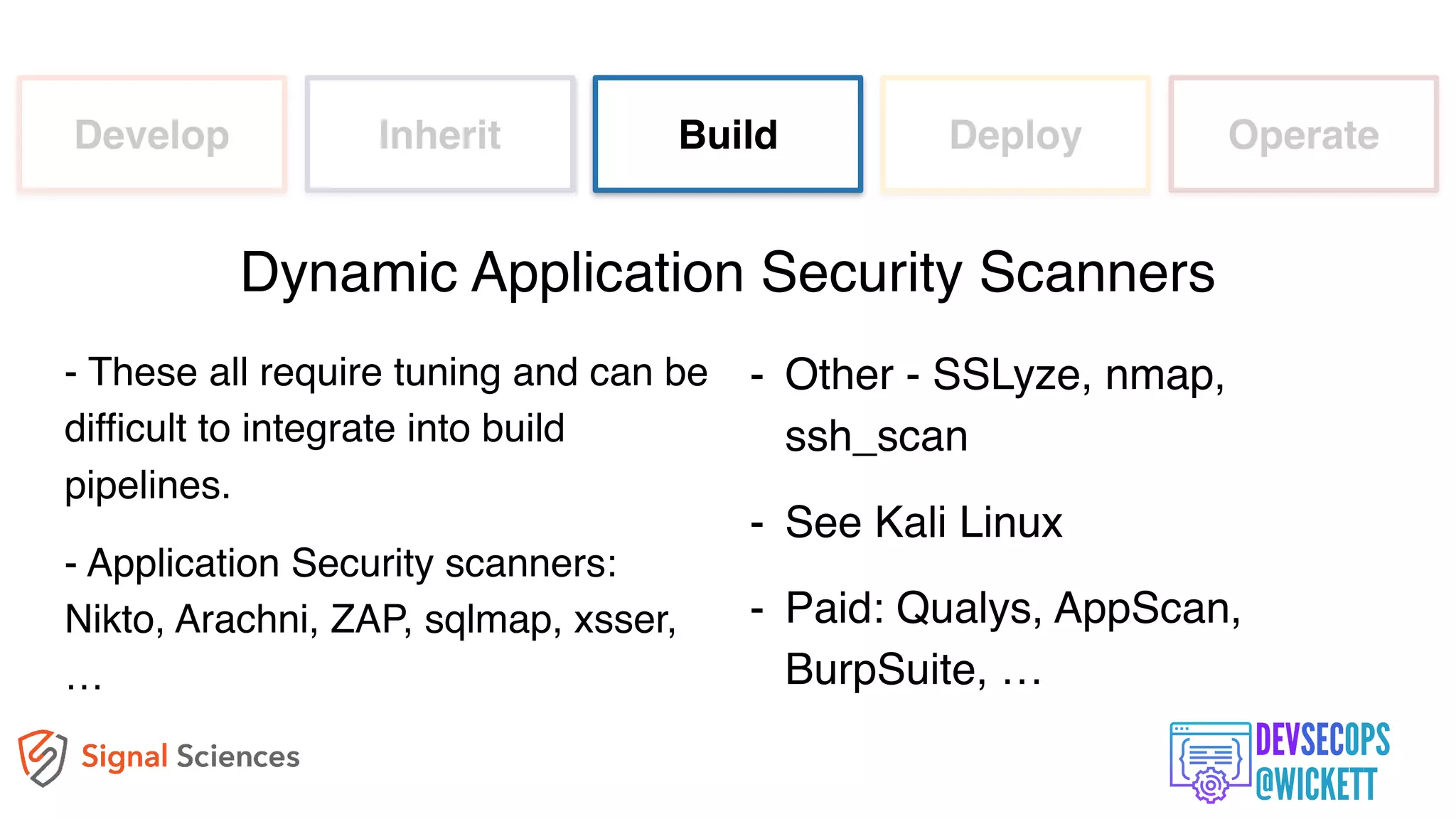 Develop Inherit Build Deploy Operate

Dynamic Application Security Scanners

- These all require tuning and can be difficult to integrate into build pipelines.

- Application Security scanners: Nikto, Arachni, ZAP, sqlmap, xsser, …

- Other - SSLyze, nmap, ssh_scan

- See Kali Linux

- Paid: Qualys, AppScan, BurpSuite, …

Signal Sciences

DEVSECOPS @WICKETT